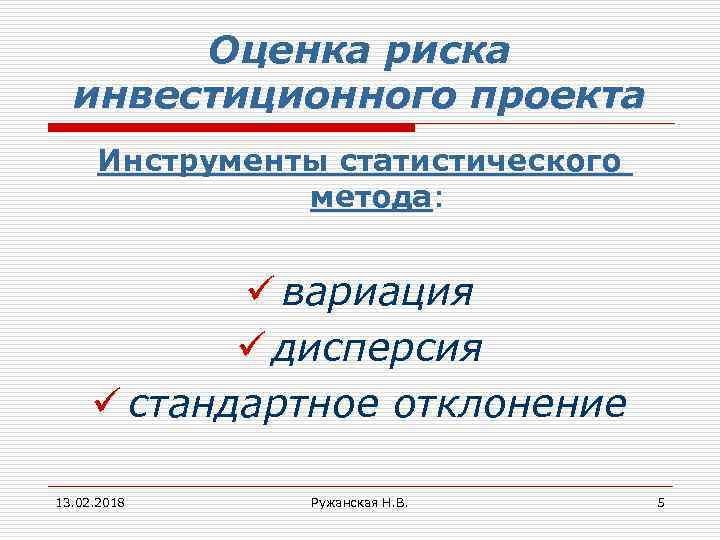 Оценка риска инвестиционного проекта

Инструменты статистического метода:

✓ вариация
✓ дисперсия
✓ стандартное отклонение

13.02.2018
Ружанская Н.В.
5